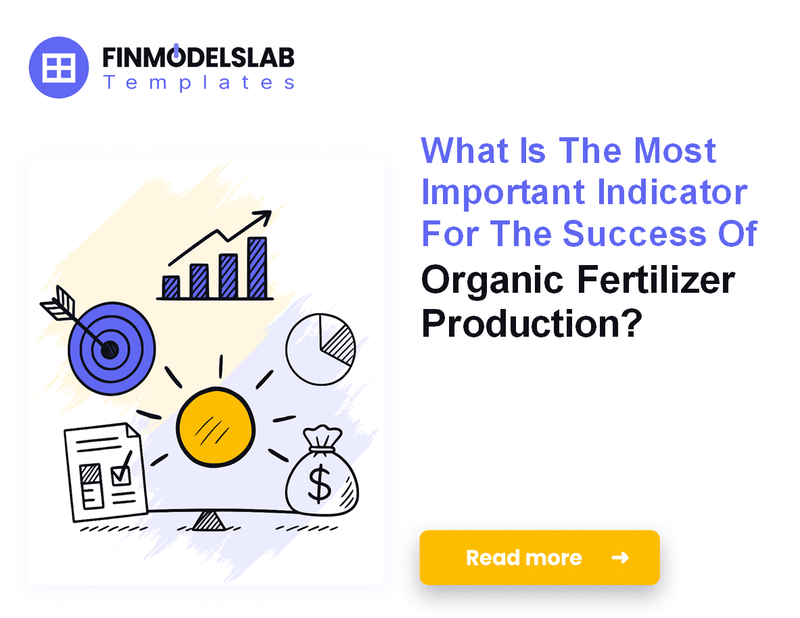 FINMODELSLAB
Templates

What Is The Most Important Indicator For The Success Of Organic Fertilizer Production?

$

Read more →